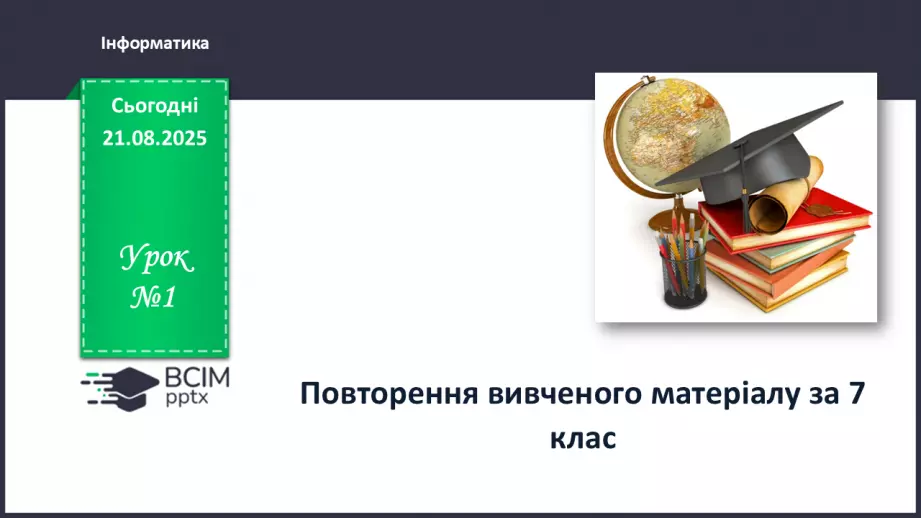 Інформатика

Сьогодні
21.08.2025

Урок
№1

ВСІМ
pptx

Повторення вивченого матеріалу за 7 клас